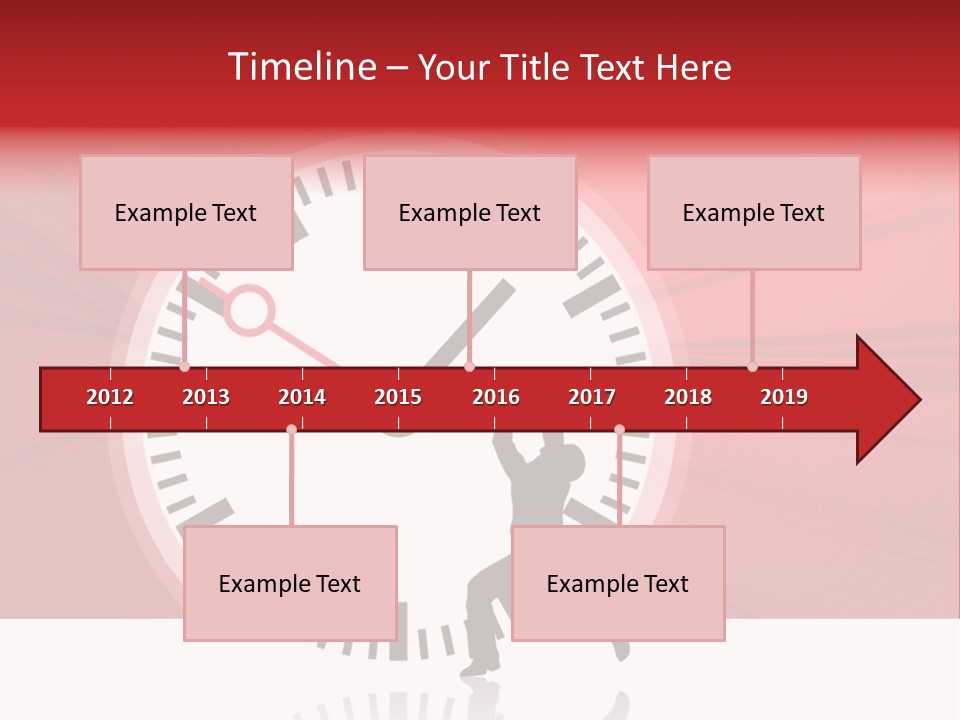 Timeline – Your Title Text Here

Example Text

Example Text

Example Text

2012 2013 2014 2015 2016 2017 2018 2019

Example Text

Example Text